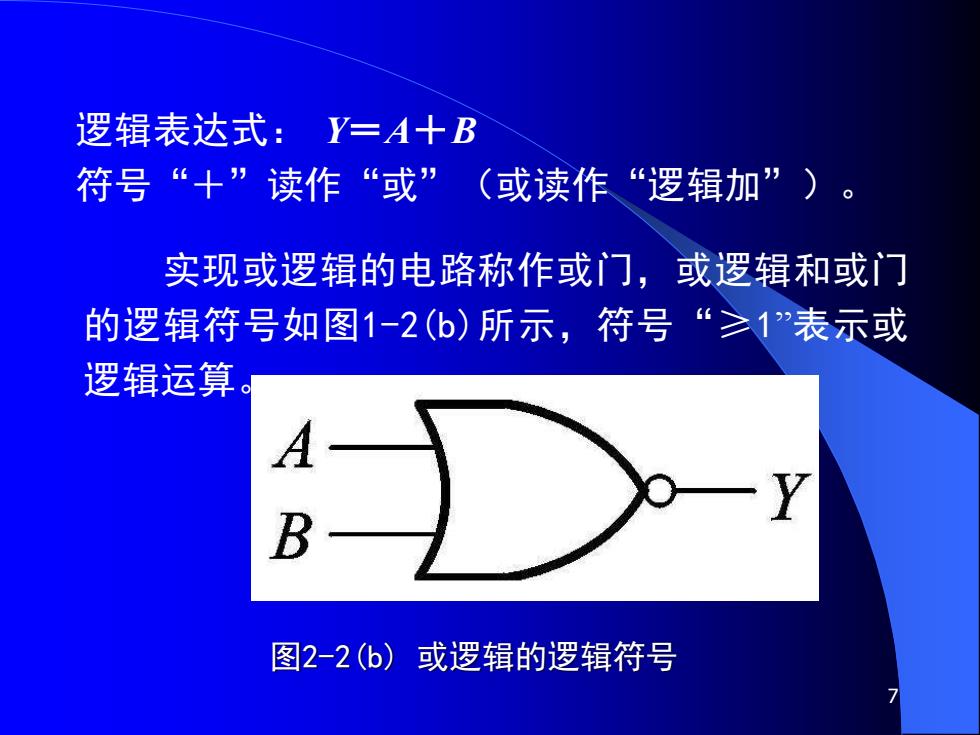 逻辑表达式： $Y=A+B$
符号“＋”读作“或”（或读作“逻辑加”）。

实现或逻辑的电路称作或门，或逻辑和或门的逻辑符号如图1-2(b)所示，符号“≥1”表示或逻辑运算。

A

B

Y

图2-2(b) 或逻辑的逻辑符号

7